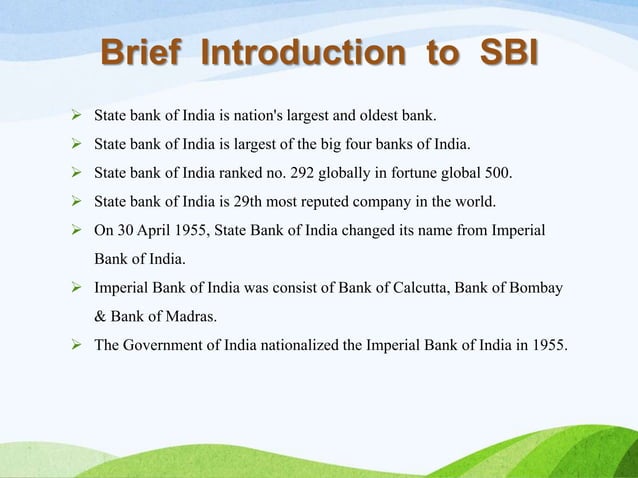 Brief Introduction to SBI

➢ State bank of India is nation's largest and oldest bank.

➢ State bank of India is largest of the big four banks of India.

➢ State bank of India ranked no. 292 globally in fortune global 500.

➢ State bank of India is 29th most reputed company in the world.

➢ On 30 April 1955, State Bank of India changed its name from Imperial Bank of India.

➢ Imperial Bank of India was consist of Bank of Calcutta, Bank of Bombay & Bank of Madras.

➢ The Government of India nationalized the Imperial Bank of India in 1955.